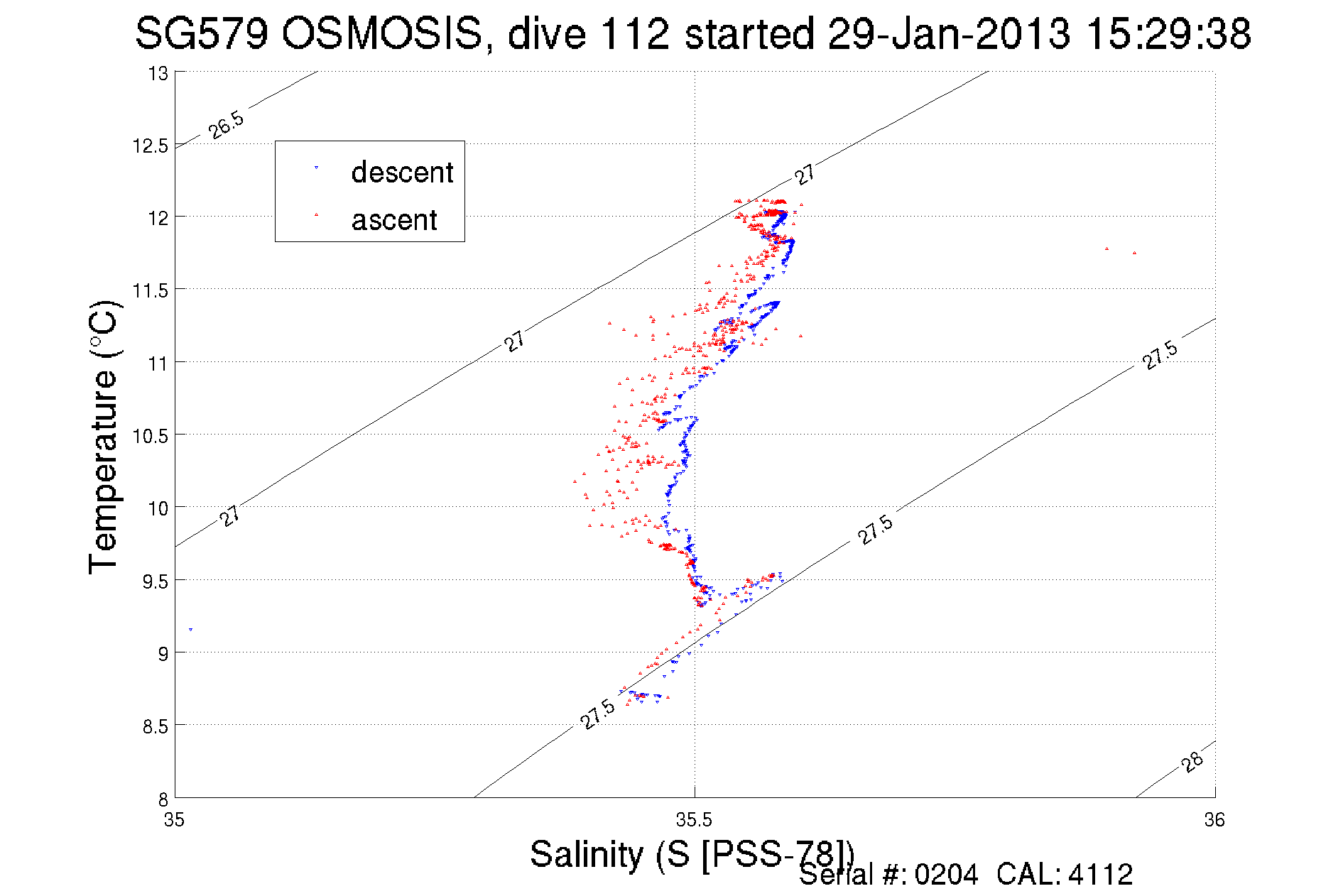 SG579 OSMOSIS, dive 112 started 29-Jan-2013 15:29:38

descent
ascent

Temperature (°C)

13
12.5
12
11.5
11
10.5
10
9.5
9
8.5
8

26.5
27
27
27
27.5
27.5
27.5
28

35
35.5
36

Salinity (S [PSS-78])

Serial #: 0204 CAL: 4112